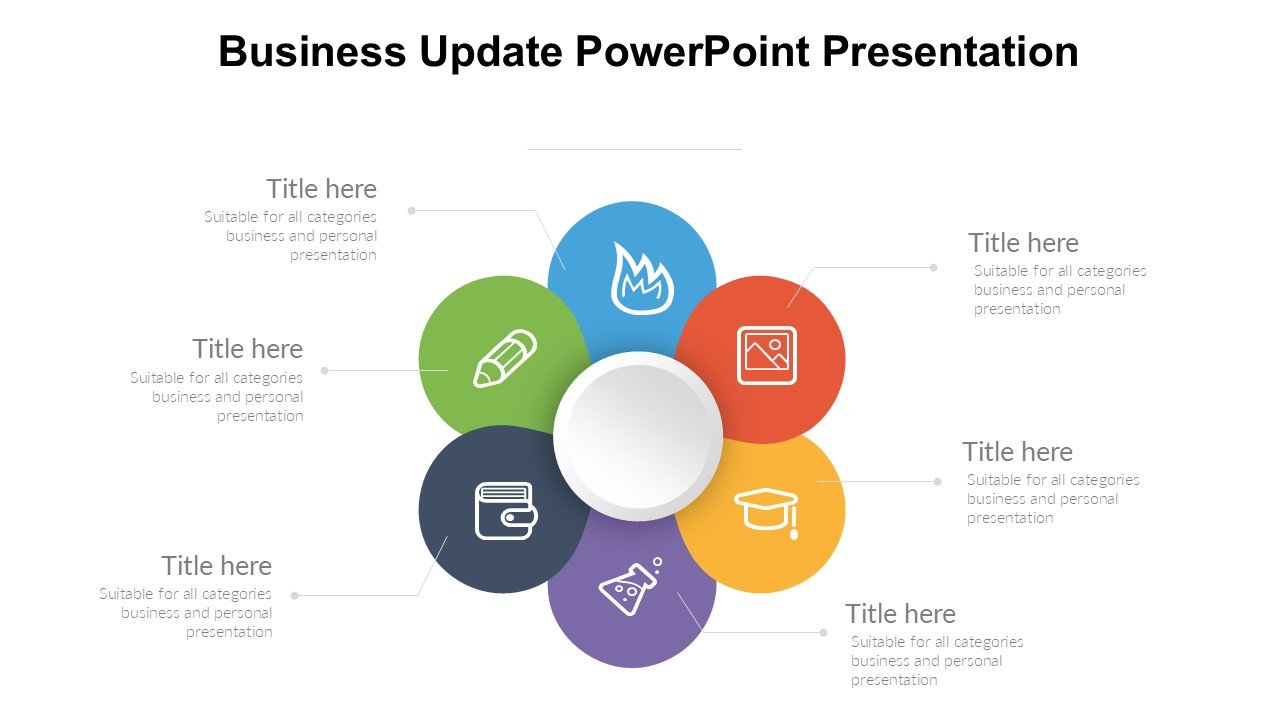 Business Update PowerPoint Presentation

Title here
Suitable for all categories business and personal presentation

Title here
Suitable for all categories business and personal presentation

Title here
Suitable for all categories business and personal presentation

Title here
Suitable for all categories business and personal presentation

Title here
Suitable for all categories business and personal presentation

Title here
Suitable for all categories business and personal presentation